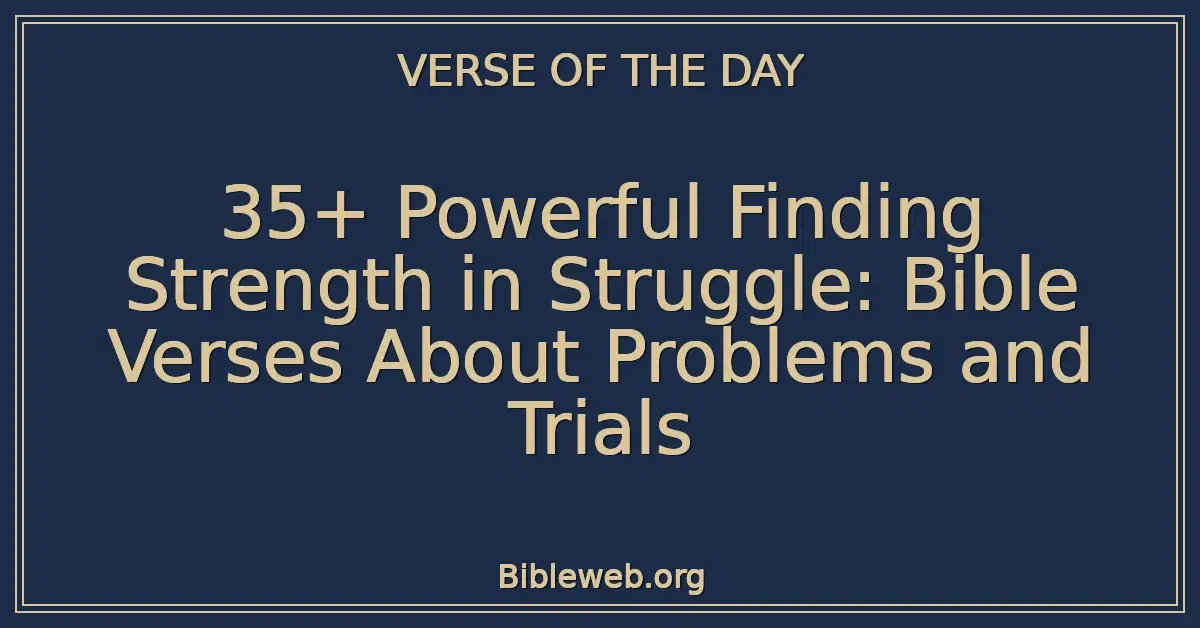 VERSE OF THE DAY

35+ Powerful Finding Strength in Struggle: Bible Verses About Problems and Trials

Bibleweb.org